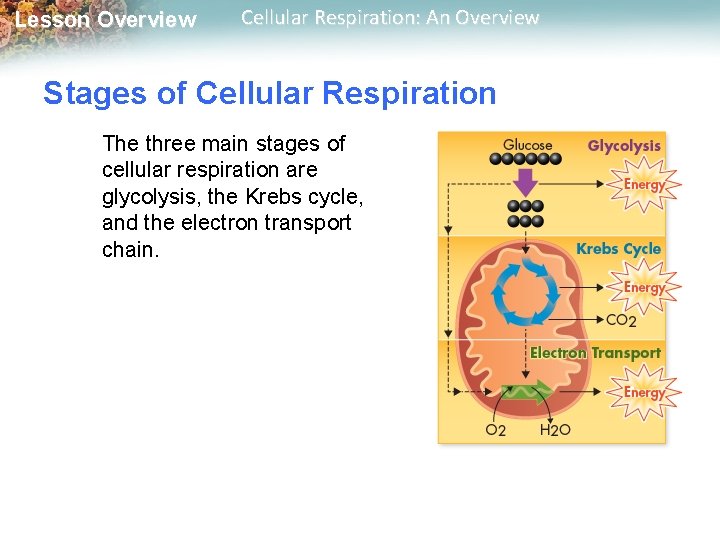 Lesson Overview Cellular Respiration: An Overview

Stages of Cellular Respiration

The three main stages of cellular respiration are glycolysis, the Krebs cycle, and the electron transport chain.

Glucose

Glycolysis

Energy

Krebs Cycle

Energy

$CO_2$

Electron Transport

Energy

$O_2$

$H_2O$